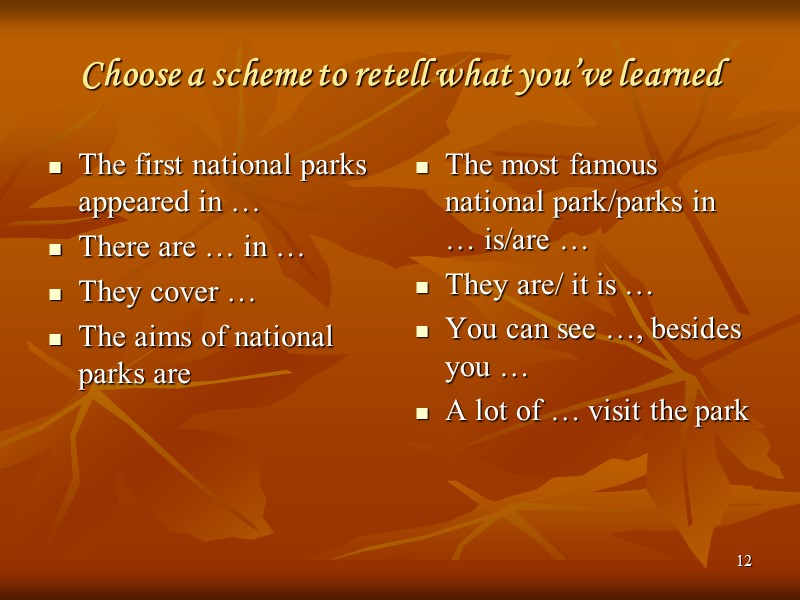 Choose a scheme to retell what you've learned

- The first national parks appeared in …
- There are … in …
- They cover …
- The aims of national parks are

- The most famous national park/parks in … is/are …
- They are/ it is …
- You can see …, besides you …
- A lot of … visit the park

12